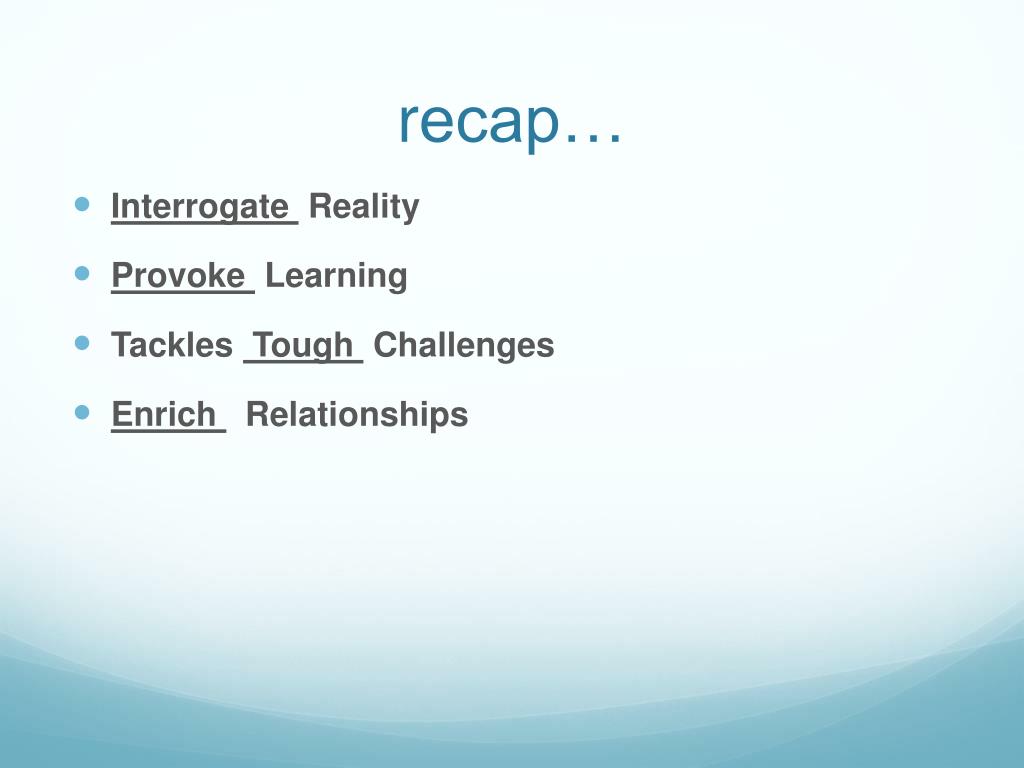 recap…

- Interrogate Reality
- Provoke Learning
- Tackles Tough Challenges
- Enrich Relationships